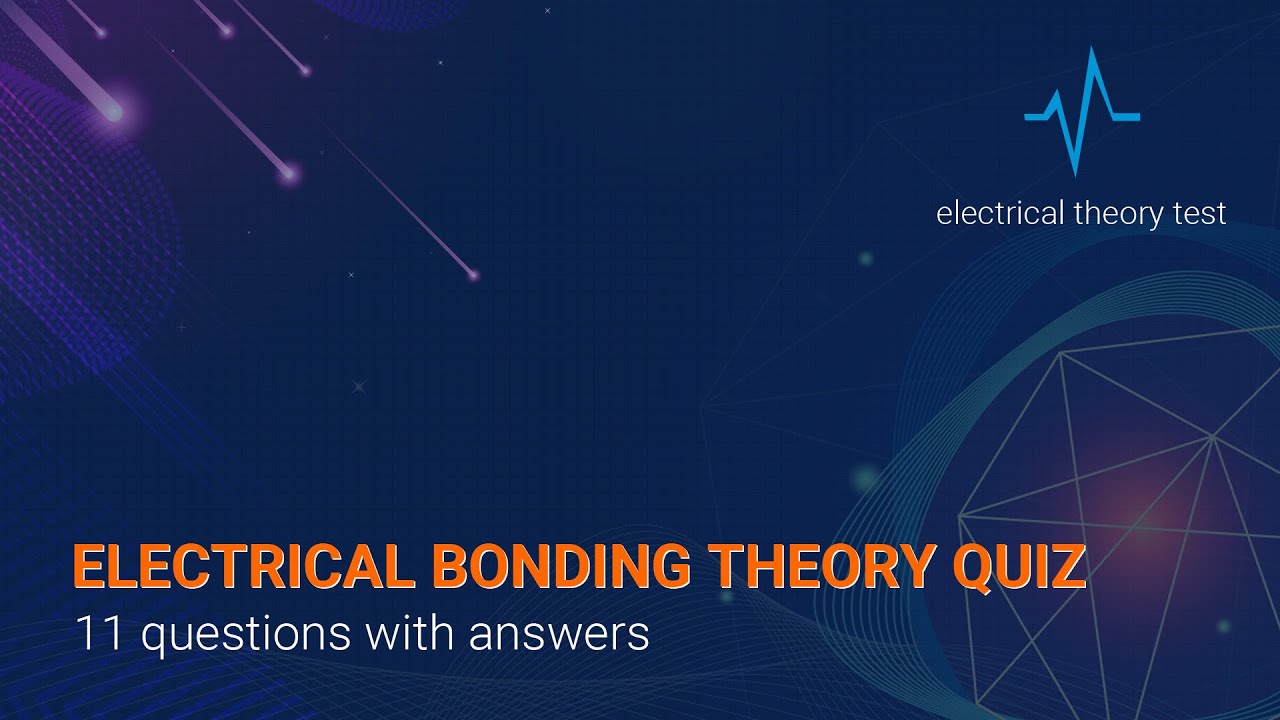 electrical theory test

ELECTRICAL BONDING THEORY QUIZ
11 questions with answers